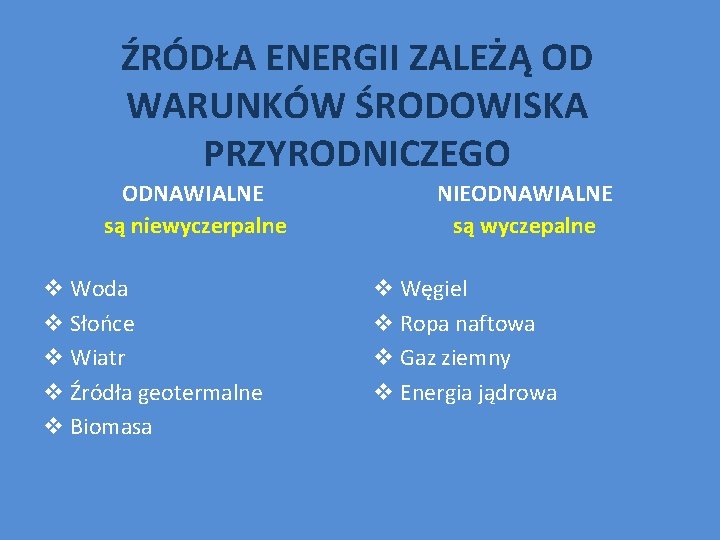 ŹRÓDŁA ENERGII ZALEŻĄ OD WARUNKÓW ŚRODOWISKA PRZYRODNICZEGO

ODNAWIALNE
są niewyczerpalne

❖ Woda
❖ Słońce
❖ Wiatr
❖ Źródła geotermalne
❖ Biomasa

NIEODNAWIALNE
są wyczepalne

❖ Węgiel
❖ Ropa naftowa
❖ Gaz ziemny
❖ Energia jądrowa